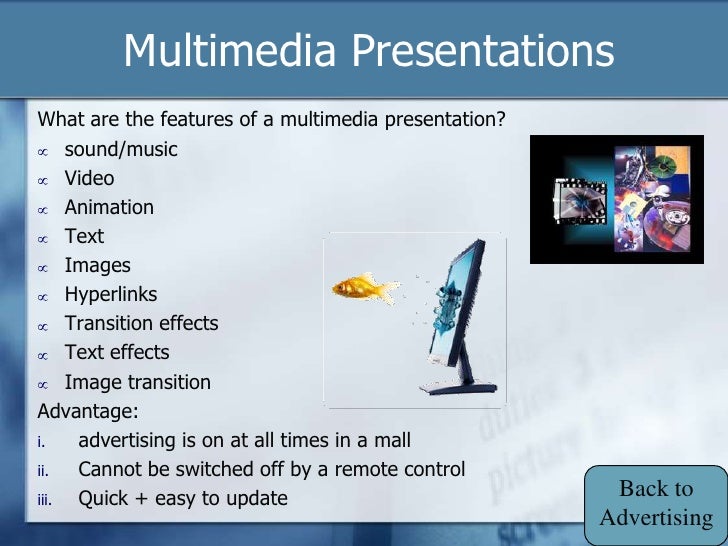 Multimedia Presentations

What are the features of a multimedia presentation?
∝ sound/music
∝ Video
∝ Animation
∝ Text
∝ Images
∝ Hyperlinks
∝ Transition effects
∝ Text effects
∝ Image transition

Advantage:
i. advertising is on at all times in a mall
ii. Cannot be switched off by a remote control
iii. Quick + easy to update

Back to Advertising